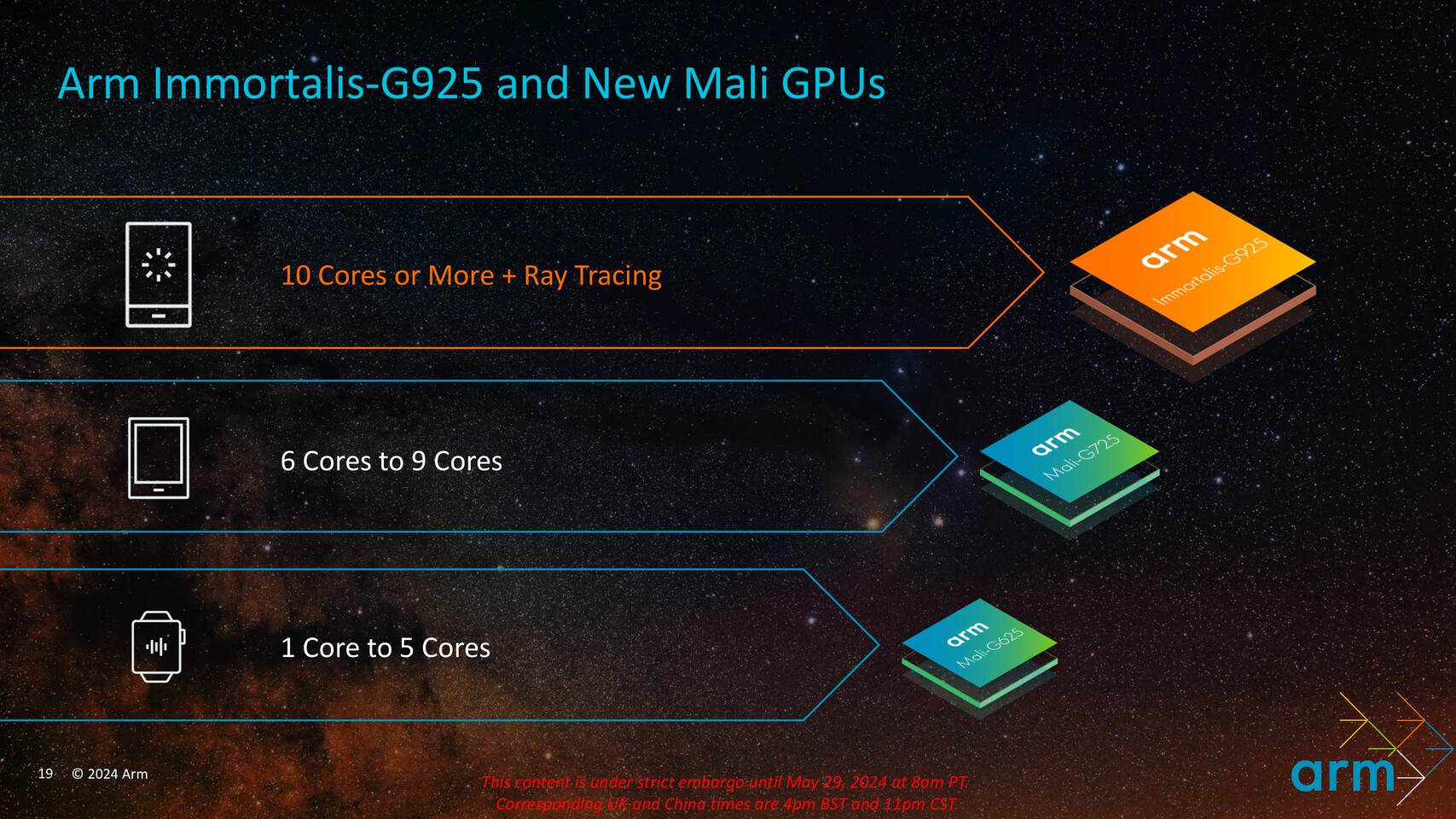 Arm Immortalis-G925 and New Mali GPUs

10 Cores or More + Ray Tracing

arm
Immortalis-G925

6 Cores to 9 Cores

arm
Mali-G725

1 Core to 5 Cores

arm
Mali-G625

19 © 2024 Arm

This content is under strict embargo until May 29, 2024 at 8am PT.
Corresponding UK and China times are 4pm BST and 11pm CST.

arm